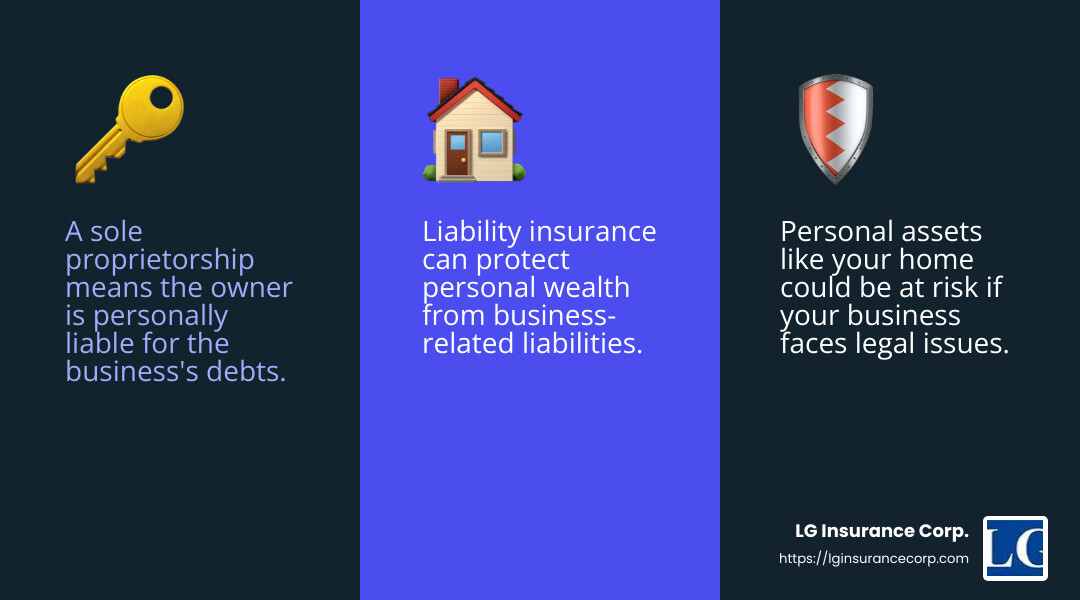 A sole proprietorship means the owner is personally liable for the business's debts.

Liability insurance can protect personal wealth from business-related liabilities.

Personal assets like your home could be at risk if your business faces legal issues.

LG Insurance Corp.
https://lginsurancecorp.com

LG